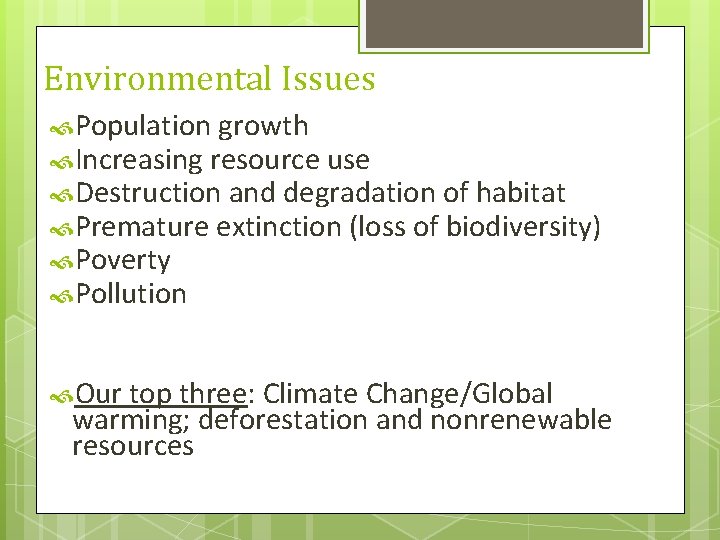 Environmental Issues

Population growth

Increasing resource use

Destruction and degradation of habitat

Premature extinction (loss of biodiversity)

Poverty

Pollution

Our top three: Climate Change/Global warming; deforestation and nonrenewable resources